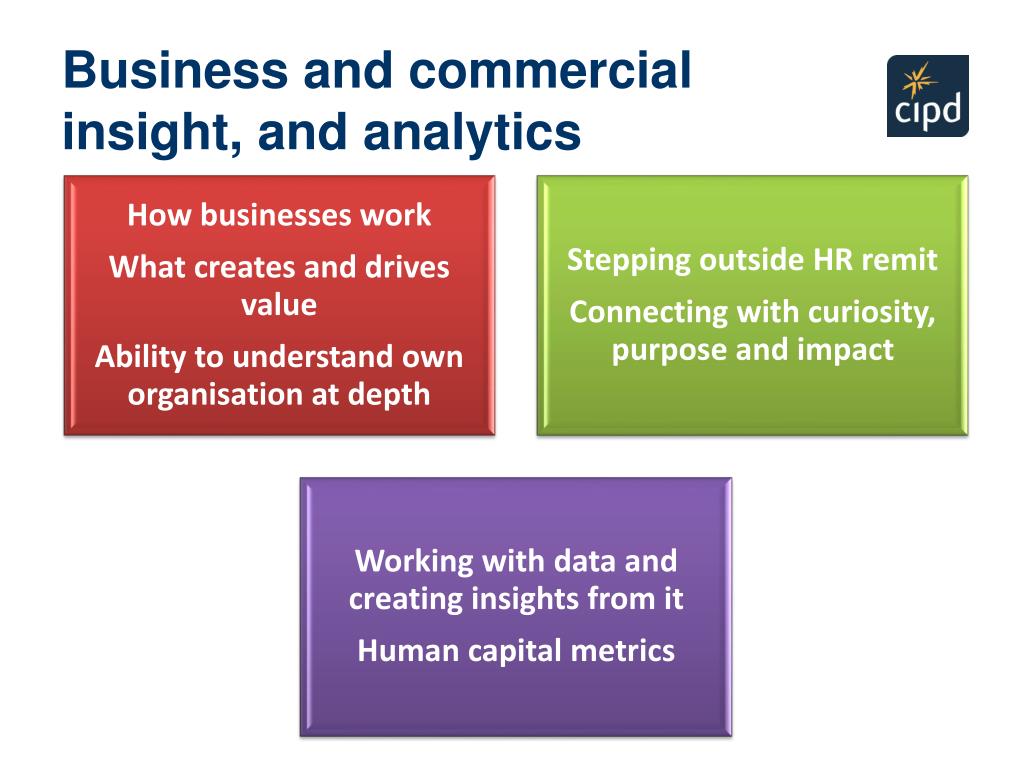 Business and commercial insight, and analytics

cipd

How businesses work

What creates and drives value

Ability to understand own organisation at depth

Stepping outside HR remit

Connecting with curiosity, purpose and impact

Working with data and creating insights from it

Human capital metrics